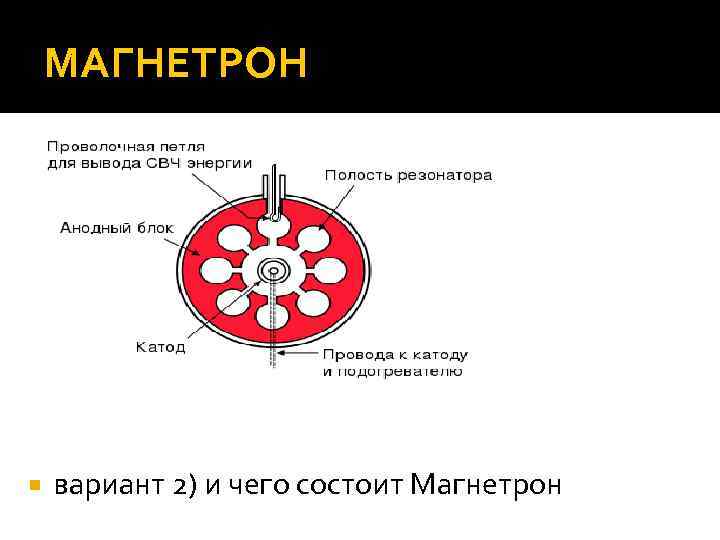 МАГНЕТРОН

Проволочная петля для вывода СВЧ энергии

Полость резонатора

Анодный блок

Катод

Провода к катоду и подогревателю

вариант 2) и чего состоит Магнетрон